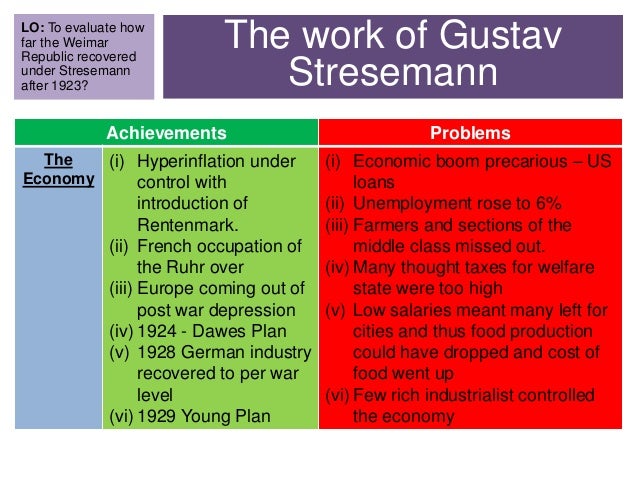 LO: To evaluate how far the Weimar Republic recovered under Stresemann after 1923?

The work of Gustav Stresemann

| | Achievements | Problems |
|---|---|---|
| The Economy | (i) Hyperinflation under control with introduction of Rentenmark. (ii) French occupation of the Ruhr over (iii) Europe coming out of post war depression (iv) 1924 - Dawes Plan (v) 1928 German industry recovered to per war level (vi) 1929 Young Plan | (i) Economic boom precarious – US loans (ii) Unemployment rose to 6% (iii) Farmers and sections of the middle class missed out. (iv) Many thought taxes for welfare state were too high (v) Low salaries meant many left for cities and thus food production could have dropped and cost of food went up (vi) Few rich industrialist controlled the economy |